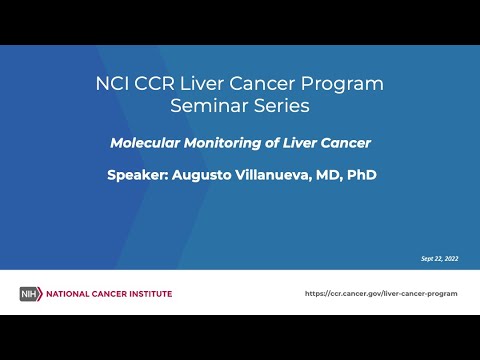 NCI CCR Liver Cancer Program
Seminar Series

Molecular Monitoring of Liver Cancer

Speaker: Augusto Villanueva, MD, PhD

Sept 22, 2022

NIH NATIONAL CANCER INSTITUTE

https://ccr.cancer.gov/liver-cancer-program